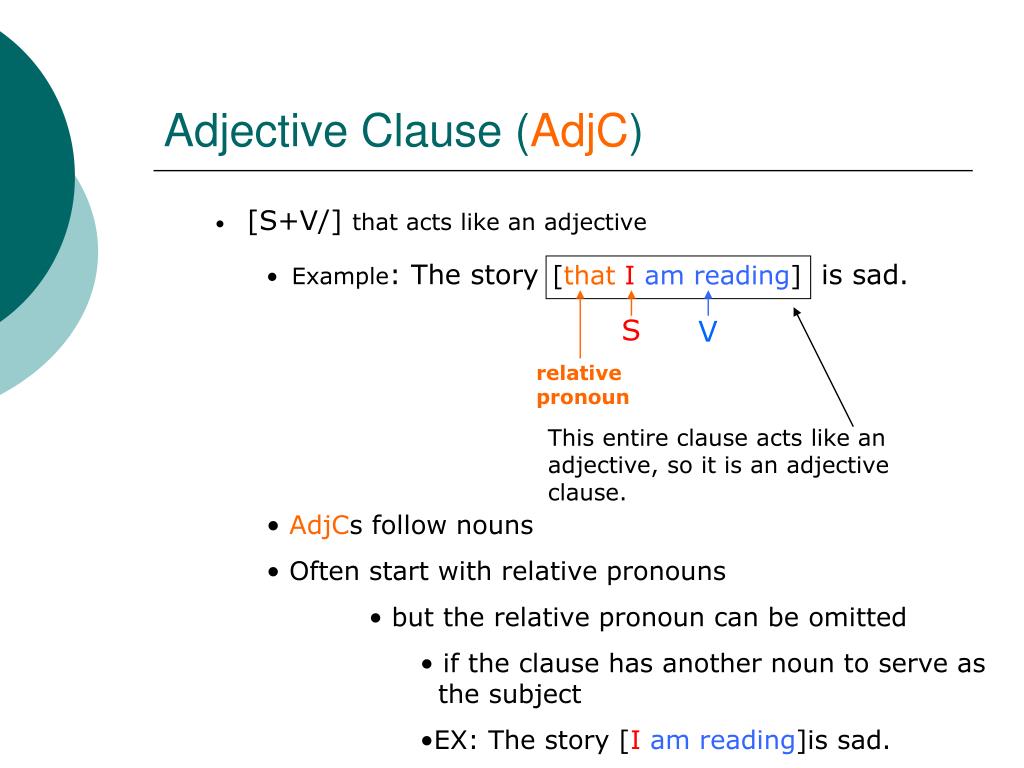 Adjective Clause (AdjC)

• [S+V/] that acts like an adjective

• Example: The story [that I am reading] is sad.

S V

relative pronoun

This entire clause acts like an adjective, so it is an adjective clause.

• AdjCs follow nouns

• Often start with relative pronouns

• but the relative pronoun can be omitted

• if the clause has another noun to serve as the subject

•EX: The story [I am reading]is sad.